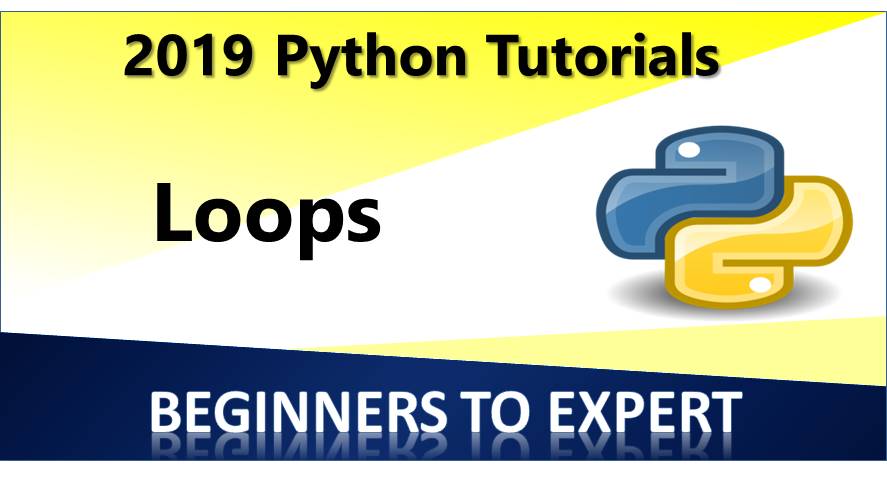 2019 Python Tutorials

Loops

BEGINNERS TO EXPERT